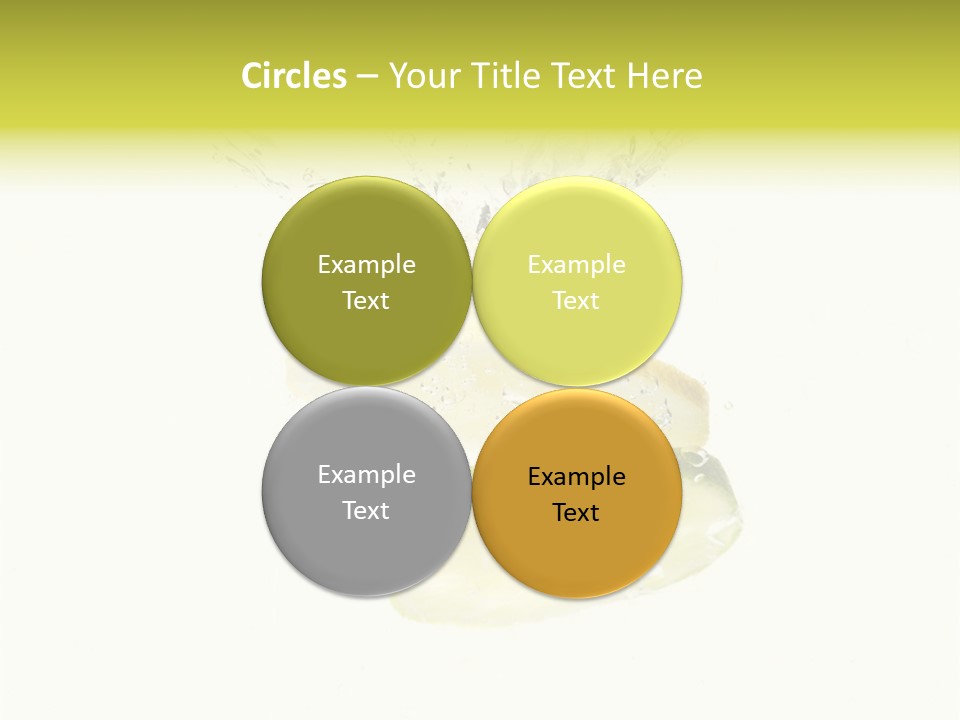 Circles – Your Title Text Here

Example Text

Example Text

Example Text

Example Text